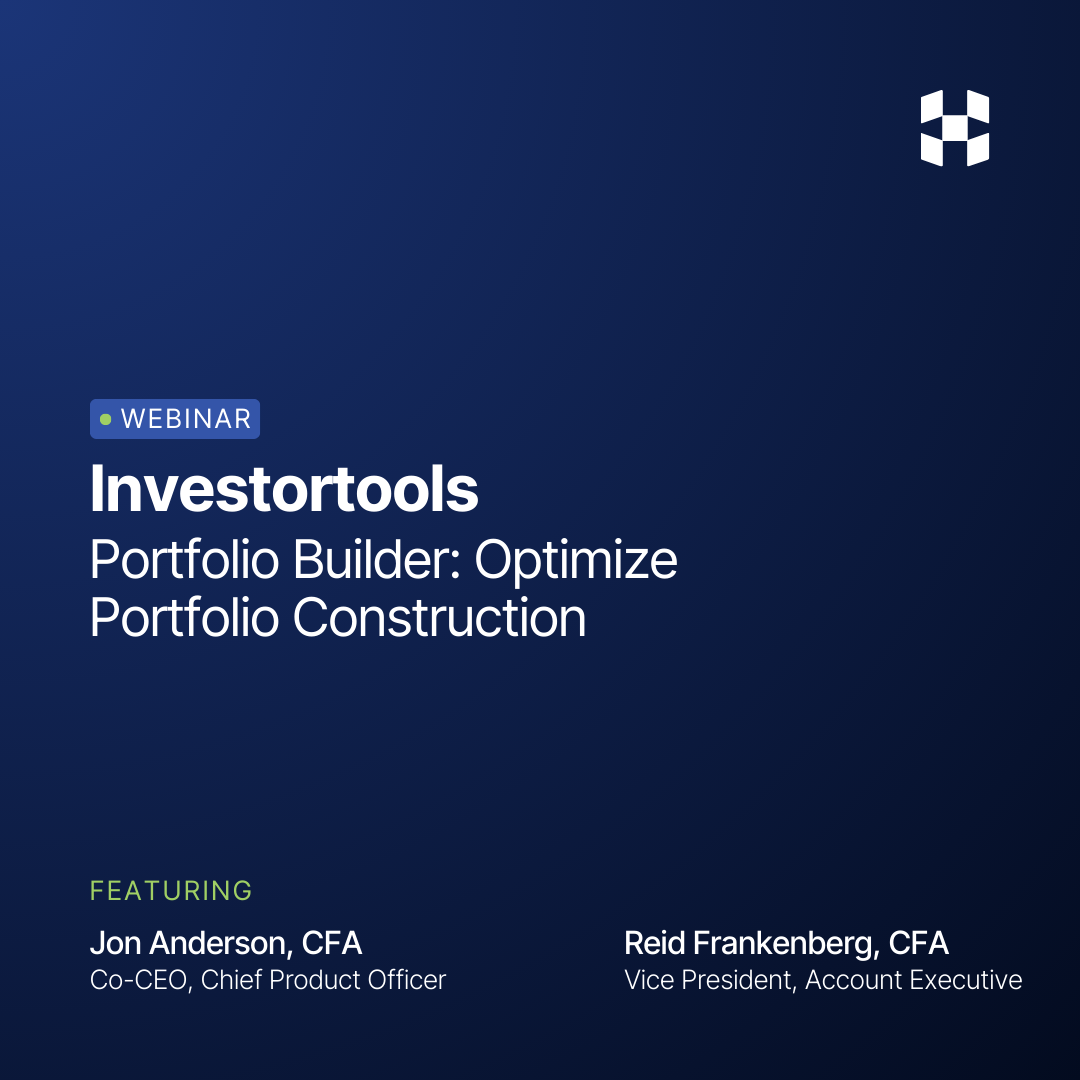 WEBINAR

Investortools

Portfolio Builder: Optimize Portfolio Construction

FEATURING

Jon Anderson, CFA
Co-CEO, Chief Product Officer

Reid Frankenberg, CFA
Vice President, Account Executive